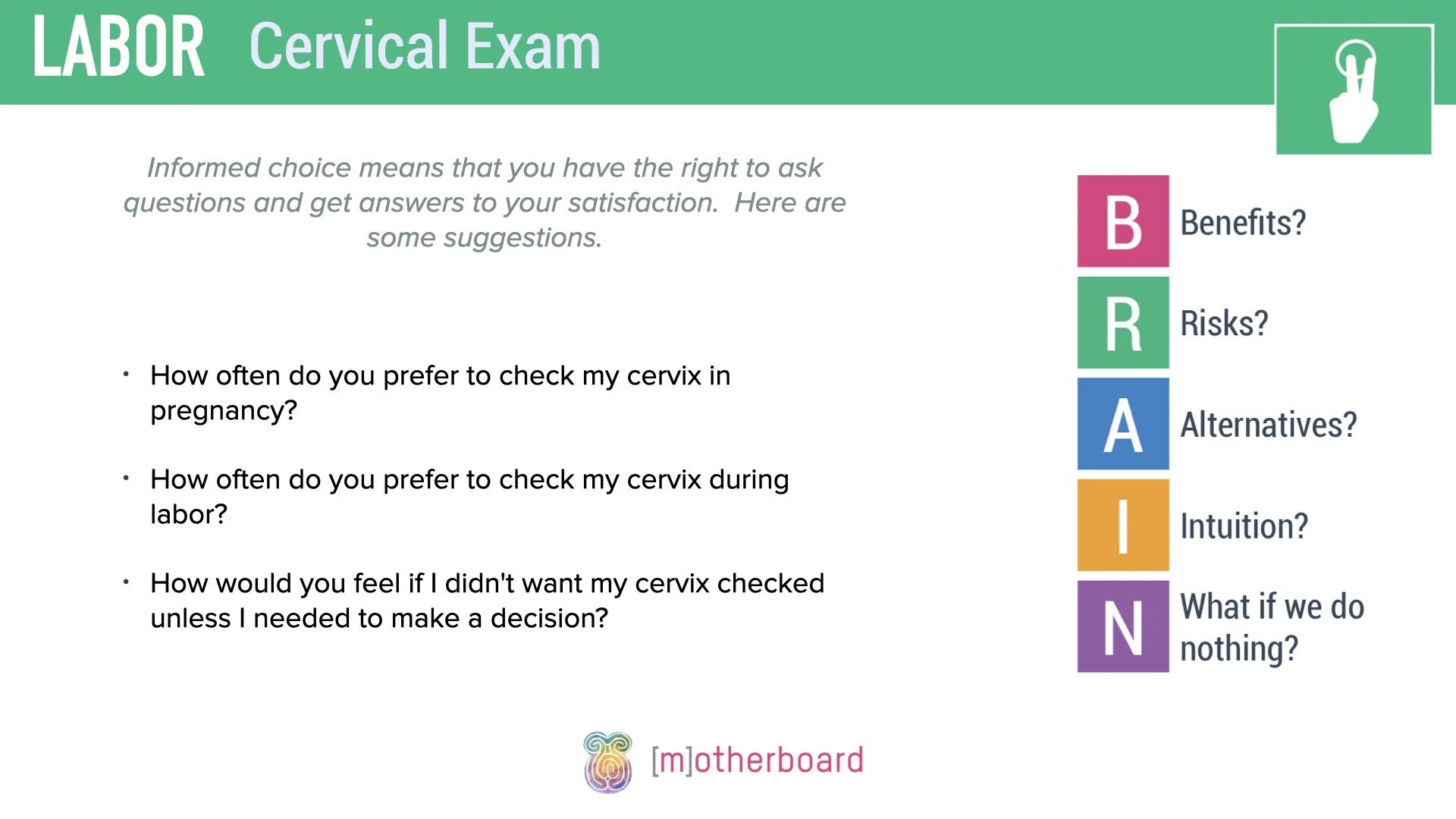 LABOR Cervical Exam

Informed choice means that you have the right to ask questions and get answers to your satisfaction. Here are some suggestions.

• How often do you prefer to check my cervix in pregnancy?

• How often do you prefer to check my cervix during labor?

• How would you feel if I didn't want my cervix checked unless I needed to make a decision?

B Benefits?
R Risks?
A Alternatives?
I Intuition?
N What if we do nothing?

[m]otherboard